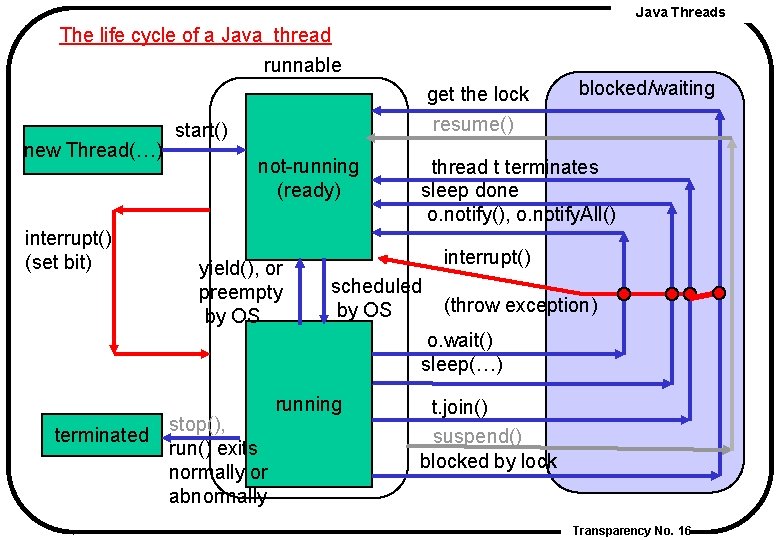 Java Threads

The life cycle of a Java thread

runnable

blocked/waiting

new Thread(…)

start()

not-running (ready)

get the lock

resume()

thread t terminates

sleep done

o.notify(), o.notifyAll()

interrupt() (set bit)

interrupt()

(throw exception)

yield(), or preempty by OS

scheduled by OS

running

o.wait()

sleep(…)

t.join()

suspend()

blocked by lock

terminated

stop(), run() exits normally or abnormally

Transparency No. 16